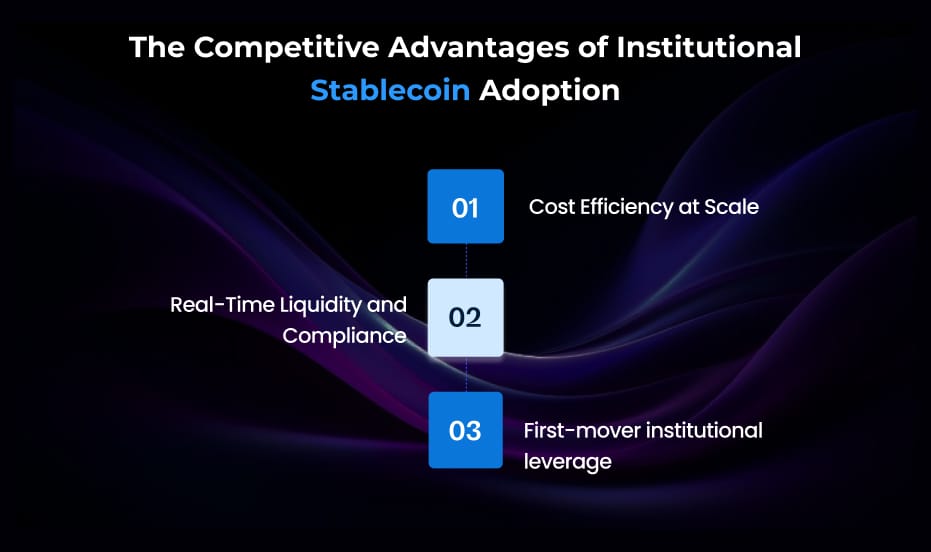 The Competitive Advantages of Institutional Stablecoin Adoption

01

Cost Efficiency at Scale

Real-Time Liquidity and Compliance

02

03

First-mover institutional leverage